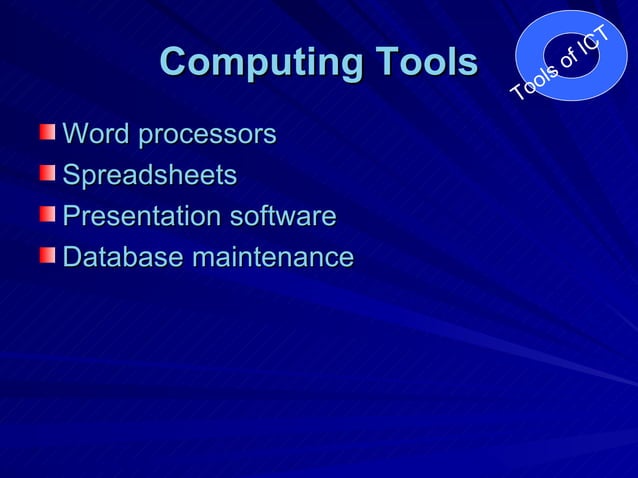 Computing Tools

Tools of ICT

Word processors
Spreadsheets
Presentation software
Database maintenance